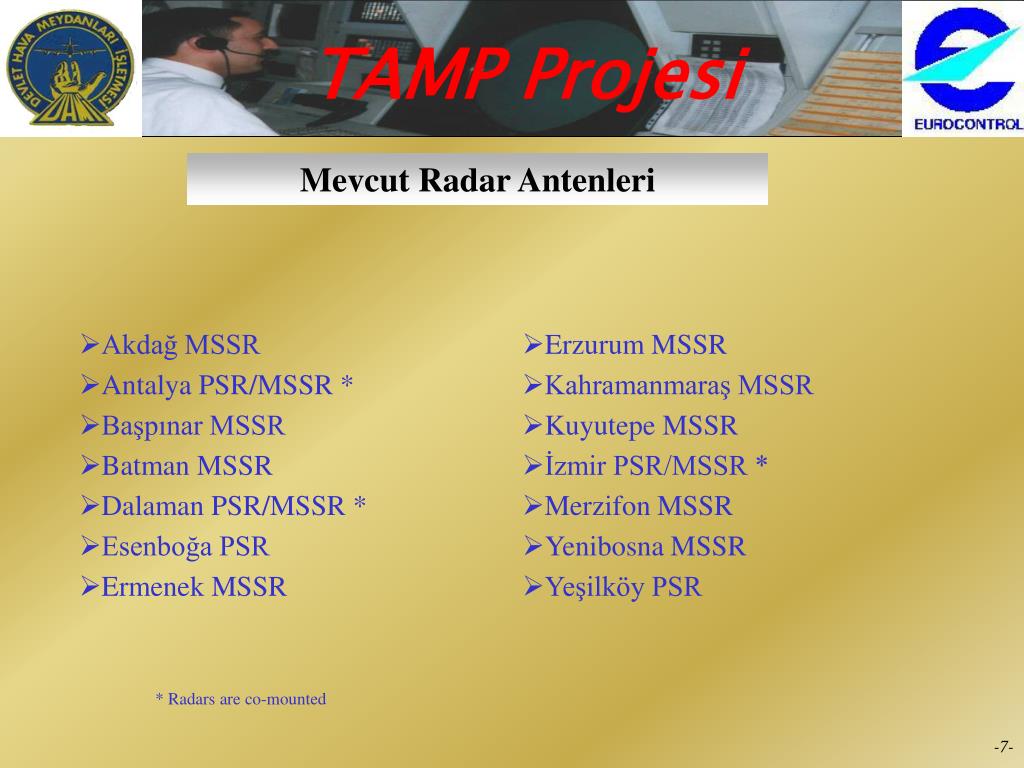 DEVLET HAVA MEYDANLARI İŞLETMESİ
DHMİ

TAMP Projesi

EUROCONTROL

Mevcut Radar Antenleri

➢Akdağ MSSR
➢Antalya PSR/MSSR *
➢Başpınar MSSR
➢Batman MSSR
➢Dalaman PSR/MSSR *
➢Esenboğa PSR
➢Ermenek MSSR

➢Erzurum MSSR
➢Kahramanmaraş MSSR
➢Kuyutepe MSSR
➢İzmir PSR/MSSR *
➢Merzifon MSSR
➢Yenibosna MSSR
➢Yeşilköy PSR

* Radars are co-mounted

-7-